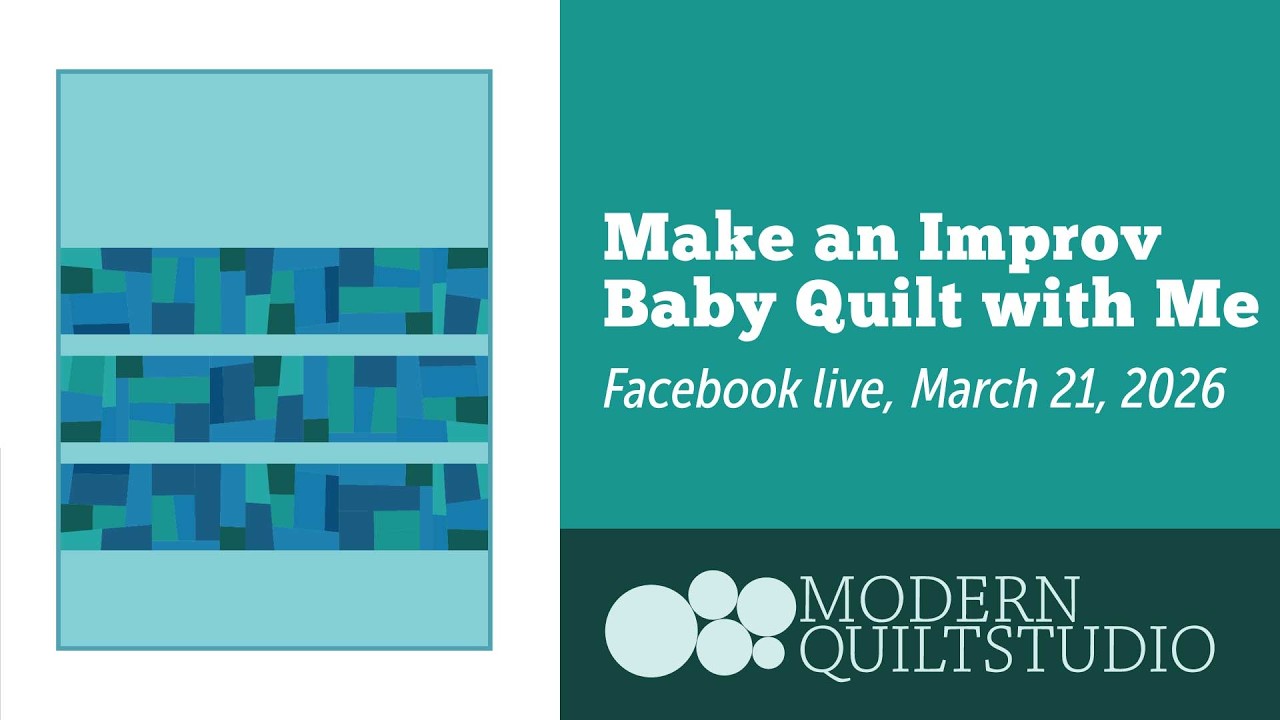 Make an Improv Baby Quilt with Me

Facebook live, March 21, 2026

MODERN QUILTSTUDIO